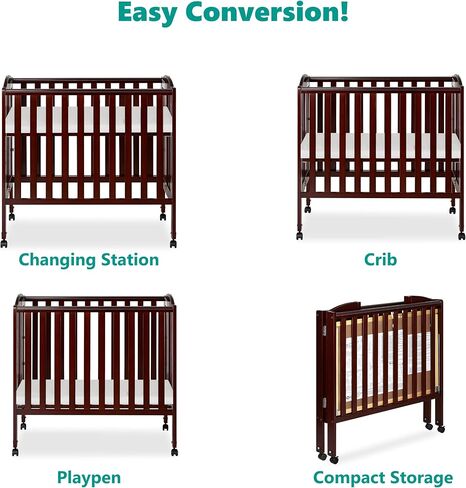 Easy Conversion!

Changing Station

Crib

Playpen

Compact Storage